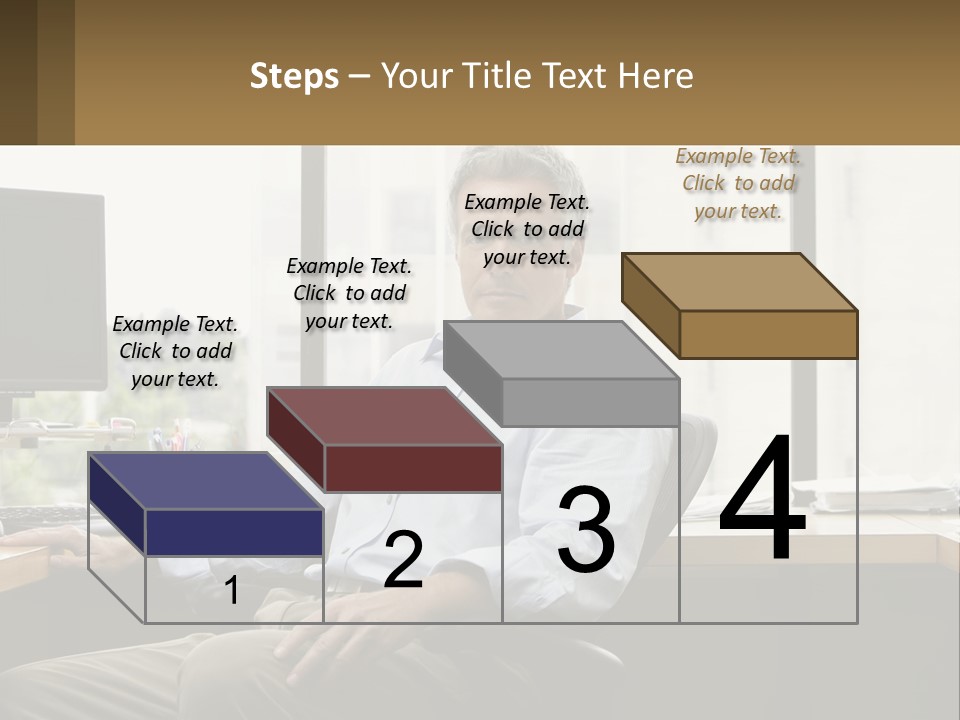 Steps – Your Title Text Here

Example Text. Click to add your text.

Example Text. Click to add your text.

Example Text. Click to add your text.

Example Text. Click to add your text.

1

2

3

4